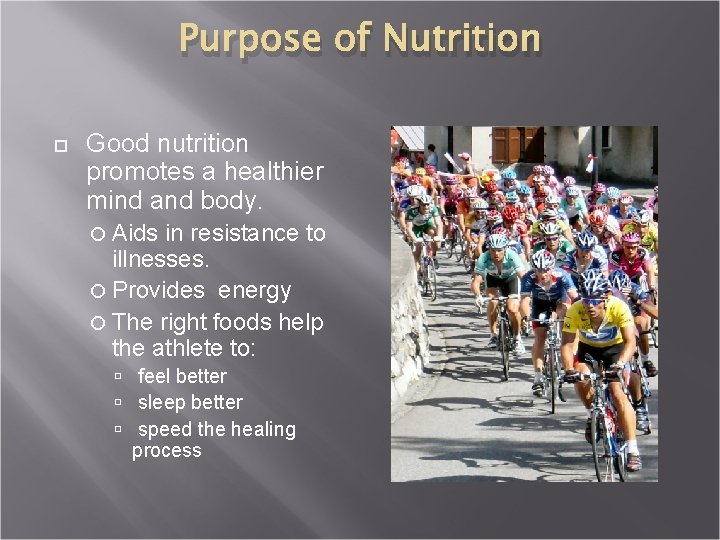 Purpose of Nutrition

Good nutrition promotes a healthier mind and body.

Aids in resistance to illnesses.

Provides  energy

The right foods help the athlete to:

feel better

sleep better

speed the healing process